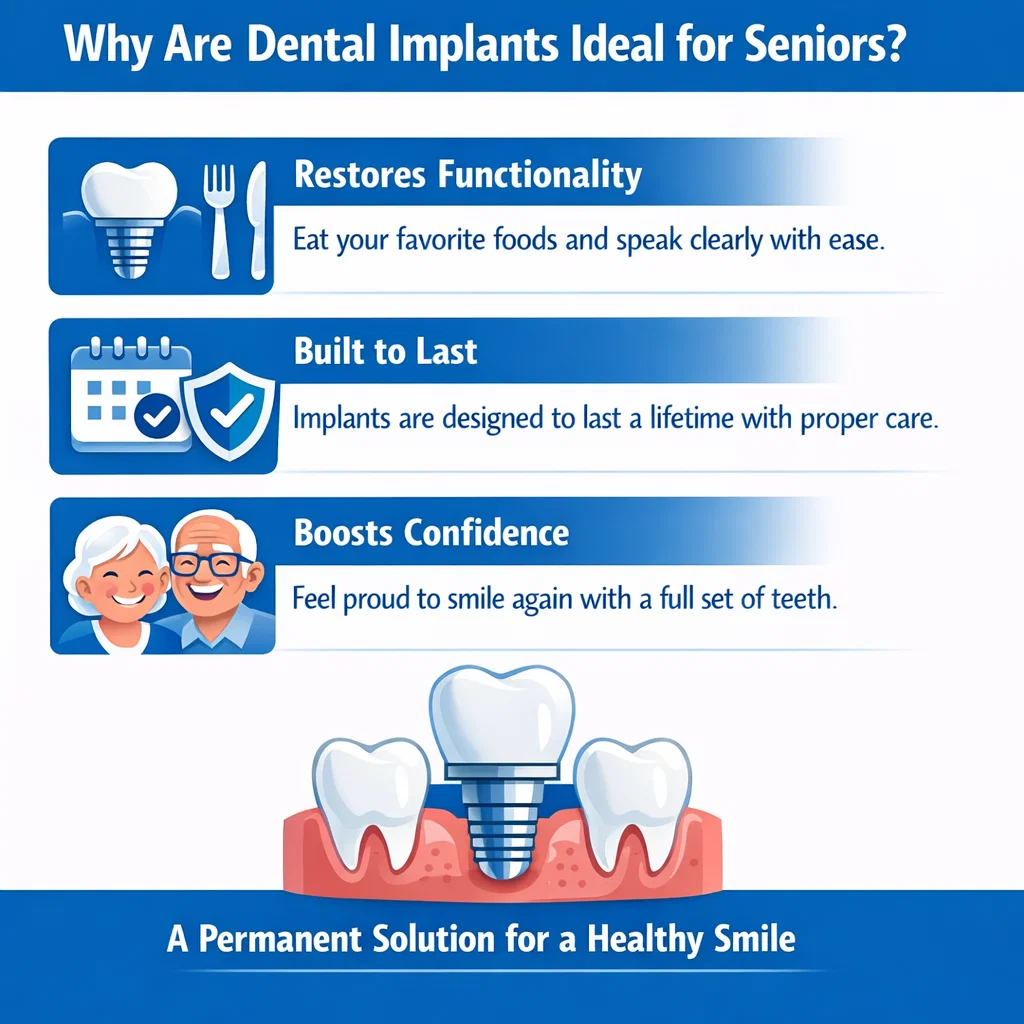 Why Are Dental Implants Ideal for Seniors?

Restores Functionality

Eat your favorite foods and speak clearly with ease.

Built to Last

Implants are designed to last a lifetime with proper care.

Boosts Confidence

Feel proud to smile again with a full set of teeth.

A Permanent Solution for a Healthy Smile